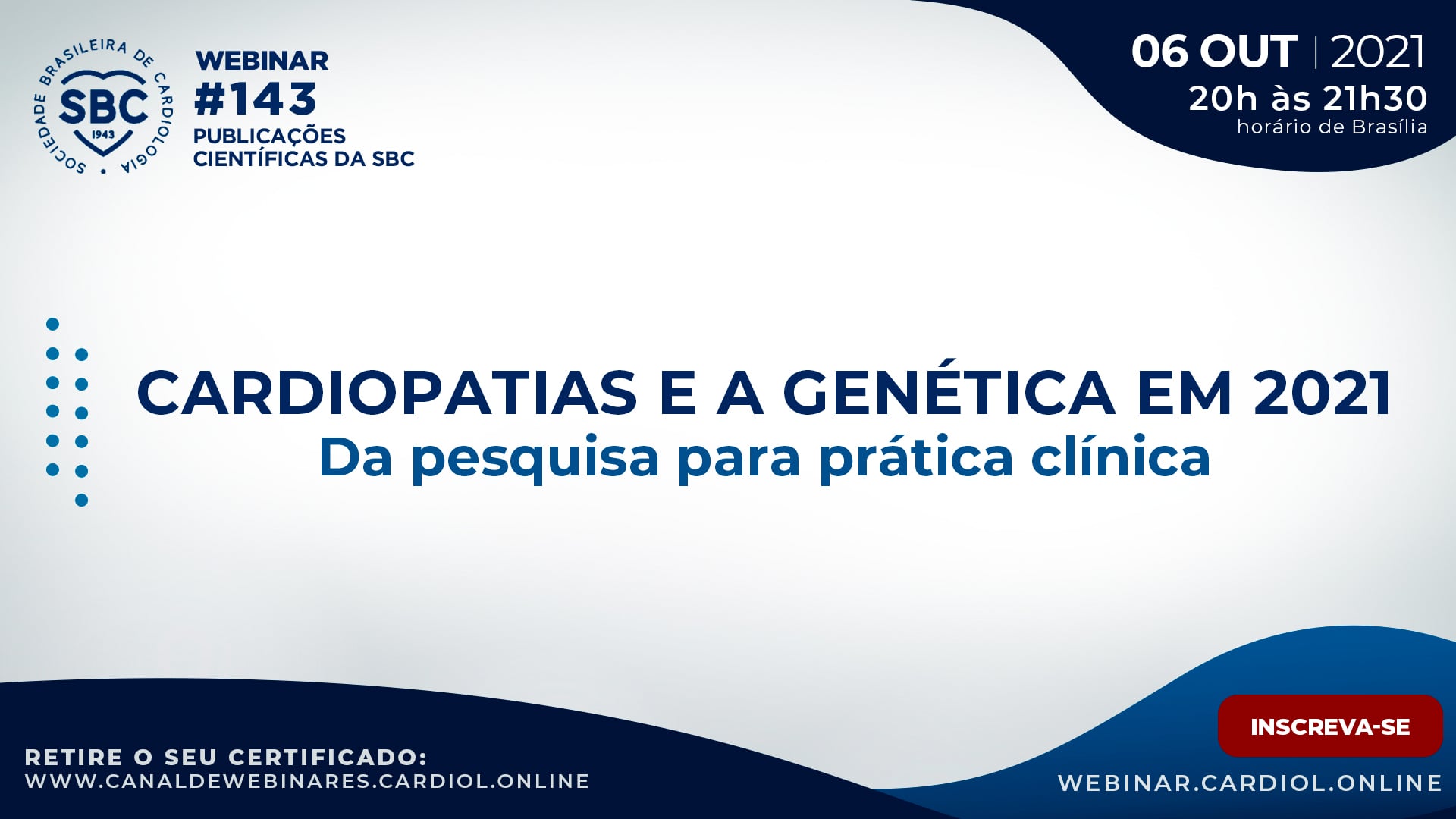 SOCIEDADE BRASILEIRA DE CARDIOLOGIA
SBC
1943

WEBINAR
#143
PUBLICAÇÕES CIENTÍFICAS DA SBC

06 OUT | 2021
20h às 21h30
horário de Brasília

CARDIOPATIAS E A GENÉTICA EM 2021
Da pesquisa para prática clínica

RETIRE O SEU CERTIFICADO:
WWW.CANALDEWEBINARES.CARDIOL.ONLINE

INSCREVA-SE

WEBINAR.CARDIOL.ONLINE